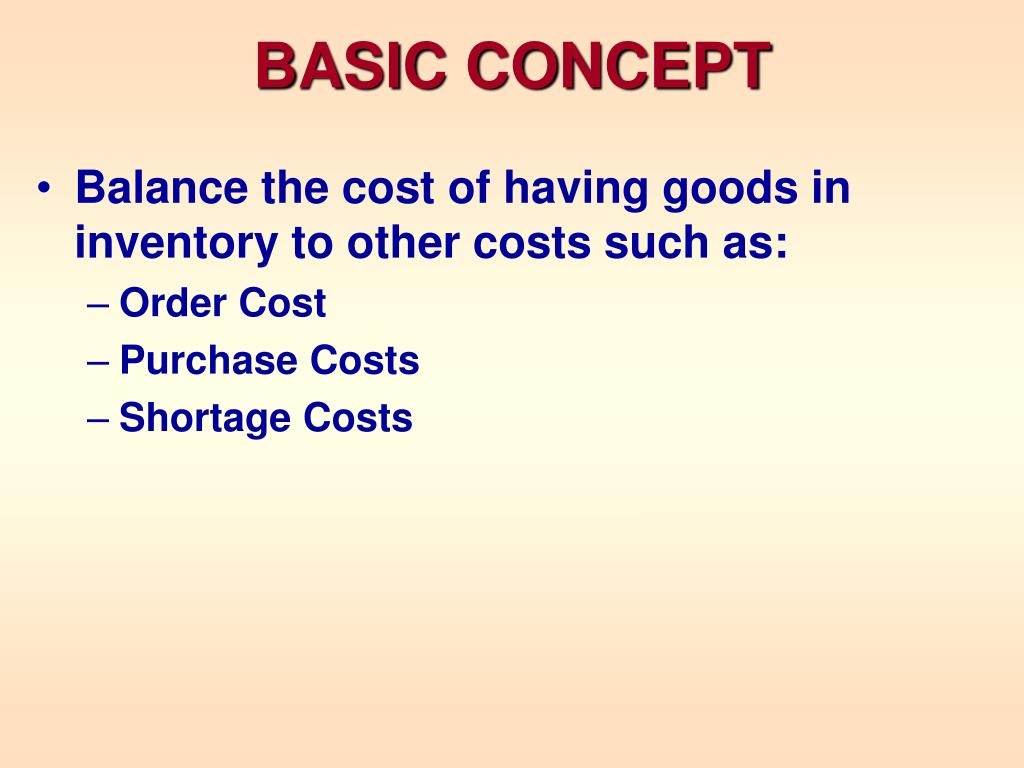 BASIC CONCEPT

• Balance the cost of having goods in inventory to other costs such as:
– Order Cost
– Purchase Costs
– Shortage Costs